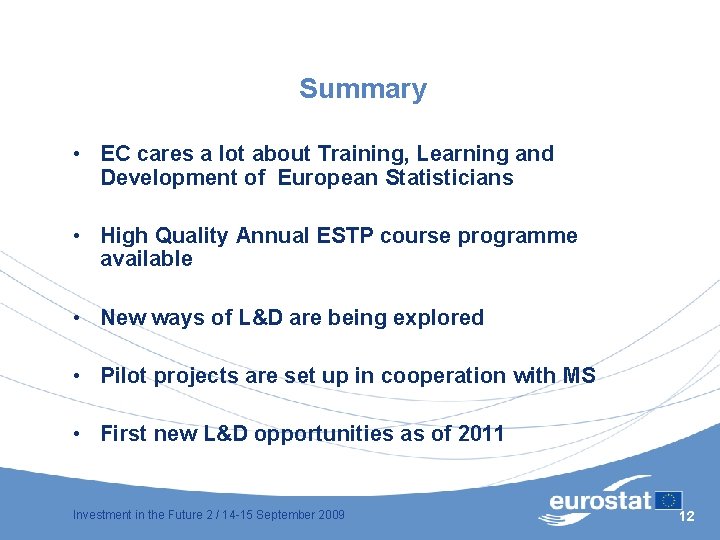 Summary

• EC cares a lot about Training, Learning and Development of European Statisticians

• High Quality Annual ESTP course programme available

• New ways of L&D are being explored

• Pilot projects are set up in cooperation with MS

• First new L&D opportunities as of 2011

Investment in the Future 2 / 14-15 September 2009

eurostat

12